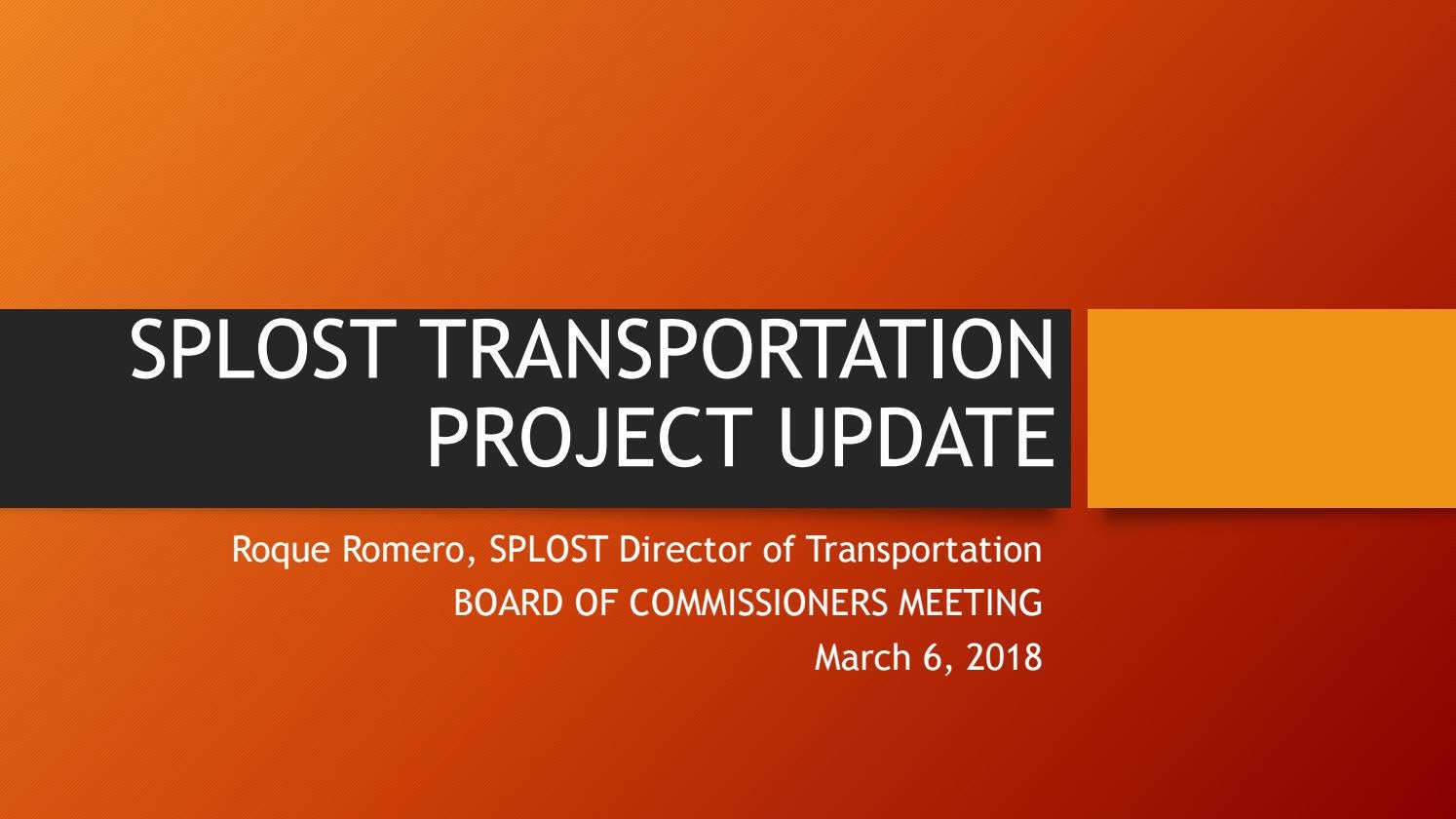 SPLOST TRANSPORTATION PROJECT UPDATE

Roque Romero, SPLOST Director of Transportation
BOARD OF COMMISSIONERS MEETING
March 6, 2018